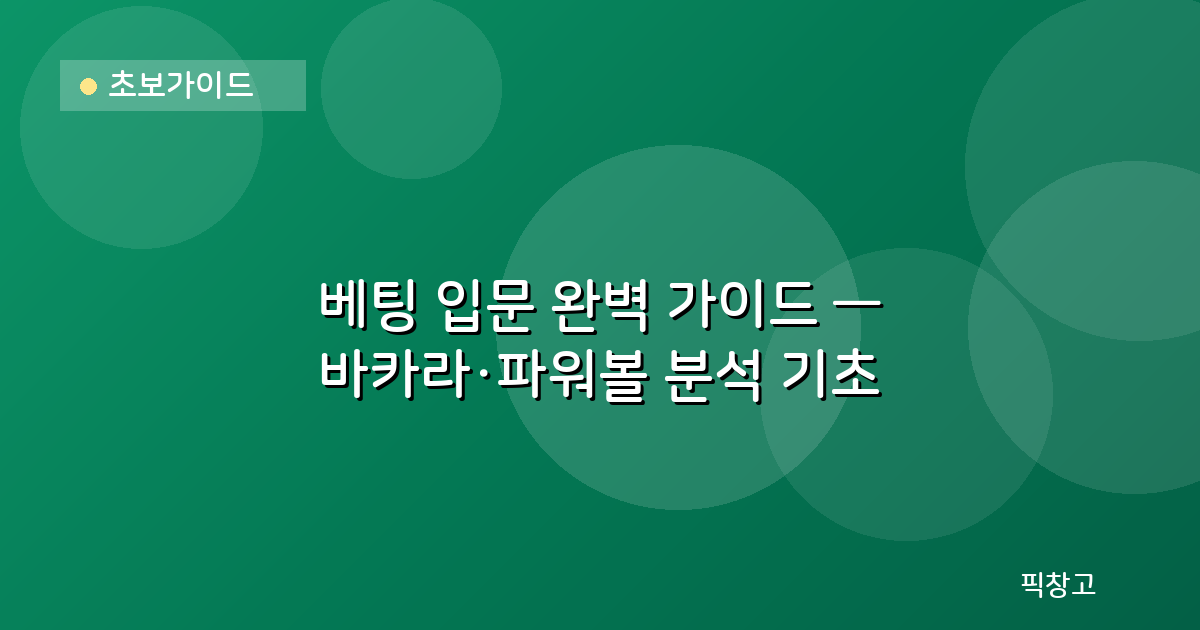 초보가이드

베팅 입문 완벽 가이드 — 바카라·파워볼 분석 기초

픽창고